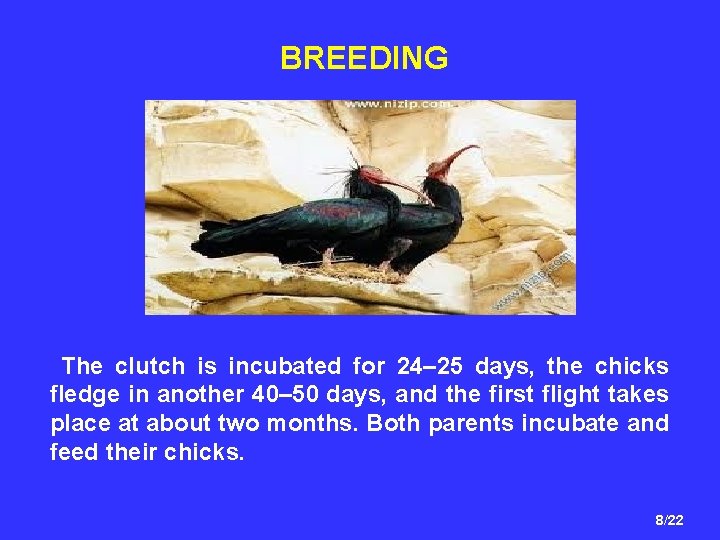 BREEDING

www.nizip.com

www.nizip.com

The clutch is incubated for 24–25 days, the chicks fledge in another 40–50 days, and the first flight takes place at about two months. Both parents incubate and feed their chicks.

8/22